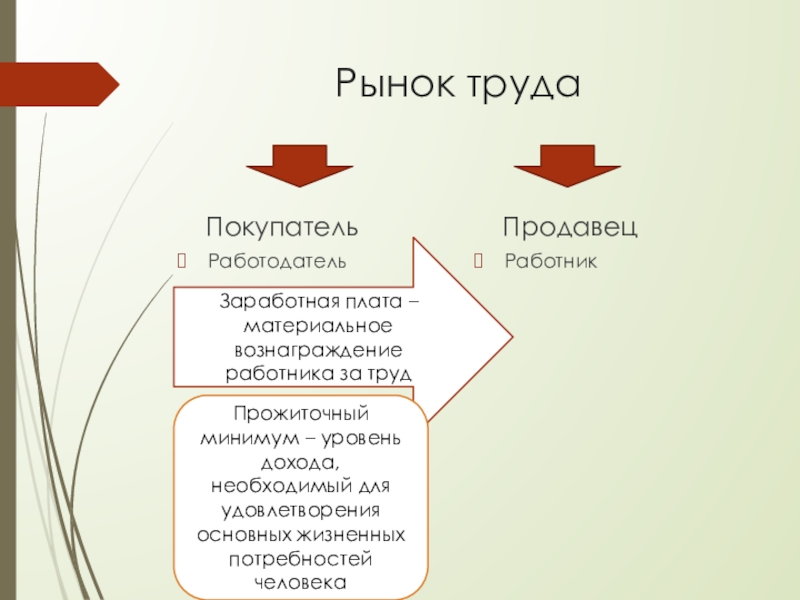 Рынок труда

Покупатель

Работодатель

Продавец

Работник

Заработная плата – материальное вознаграждение работника за труд

Прожиточный минимум – уровень дохода, необходимый для удовлетворения основных жизненных потребностей человека